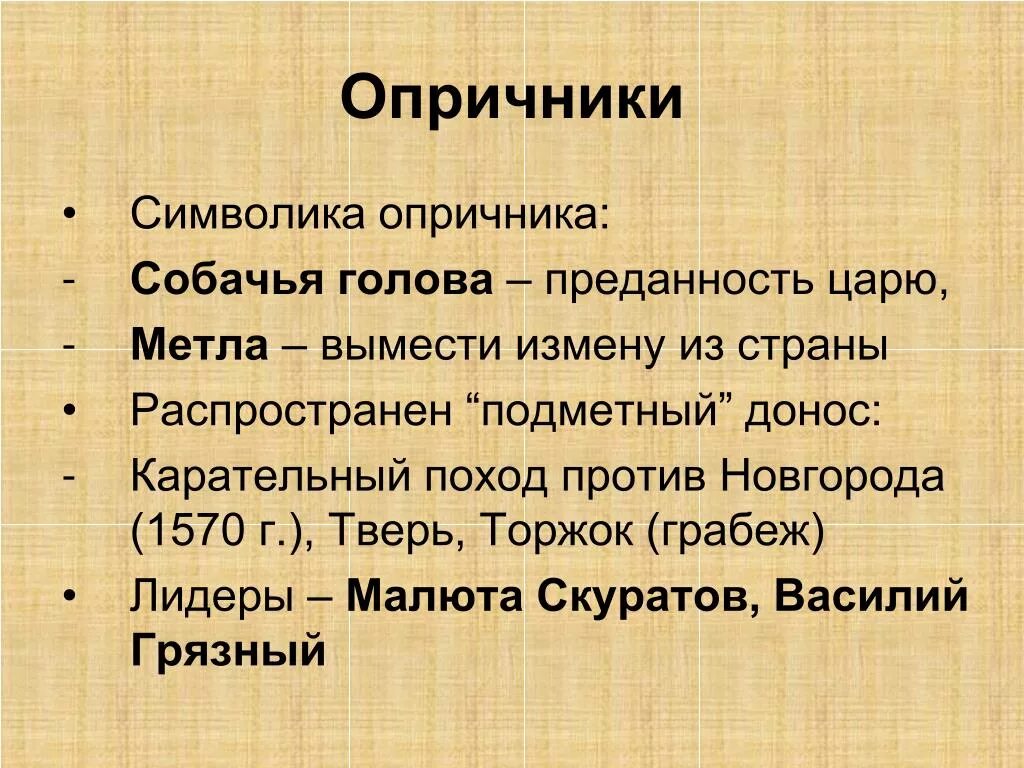 Опричники

• Символика опричника:
- Собачья голова – преданность царю,
- Метла – вымести измену из страны
• Распространен “подметный” донос:
- Карательный поход против Новгорода (1570 г.), Тверь, Торжок (грабеж)
• Лидеры – Малюта Скуратов, Василий Грязный